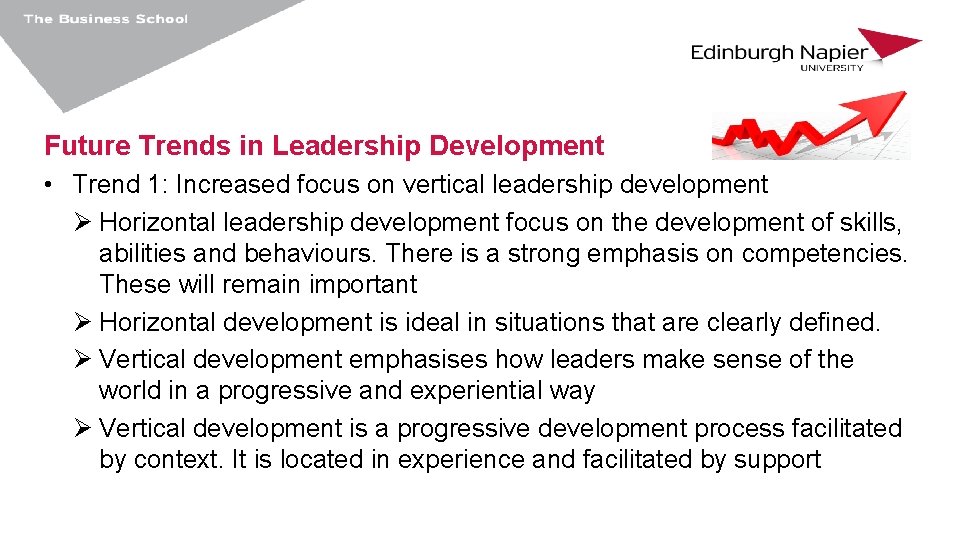 The Business School

Edinburgh Napier
UNIVERSITY

Future Trends in Leadership Development

• Trend 1: Increased focus on vertical leadership development

➢ Horizontal leadership development focus on the development of skills, abilities and behaviours. There is a strong emphasis on competencies. These will remain important

➢ Horizontal development is ideal in situations that are clearly defined.

➢ Vertical development emphasises how leaders make sense of the world in a progressive and experiential way

➢ Vertical development is a progressive development process facilitated by context. It is located in experience and facilitated by support